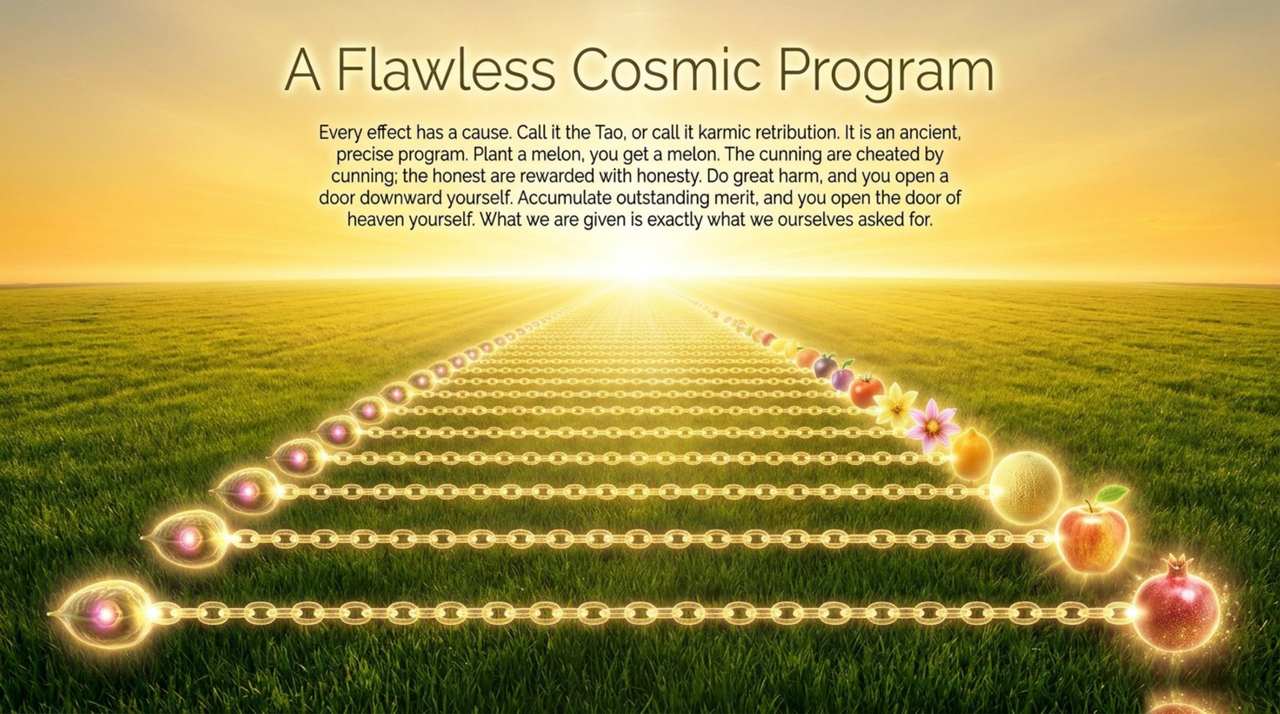 A Flawless Cosmic Program

Every effect has a cause. Call it the Tao, or call it karmic retribution. It is an ancient, precise program. Plant a melon, you get a melon. The cunning are cheated by cunning; the honest are rewarded with honesty. Do great harm, and you open a door downward yourself. Accumulate outstanding merit, and you open the door of heaven yourself. What we are given is exactly what we ourselves asked for.